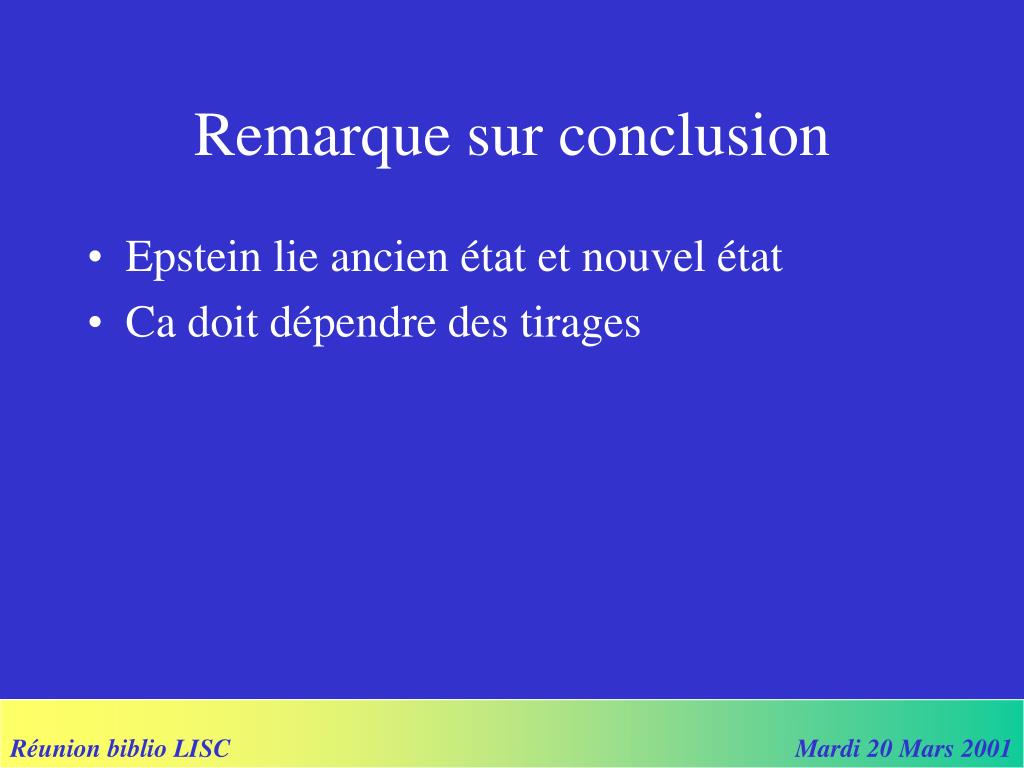 Remarque sur conclusion

• Epstein lie ancien état et nouvel état
• Ca doit dépendre des tirages

Réunion biblio LISC

Mardi 20 Mars 2001